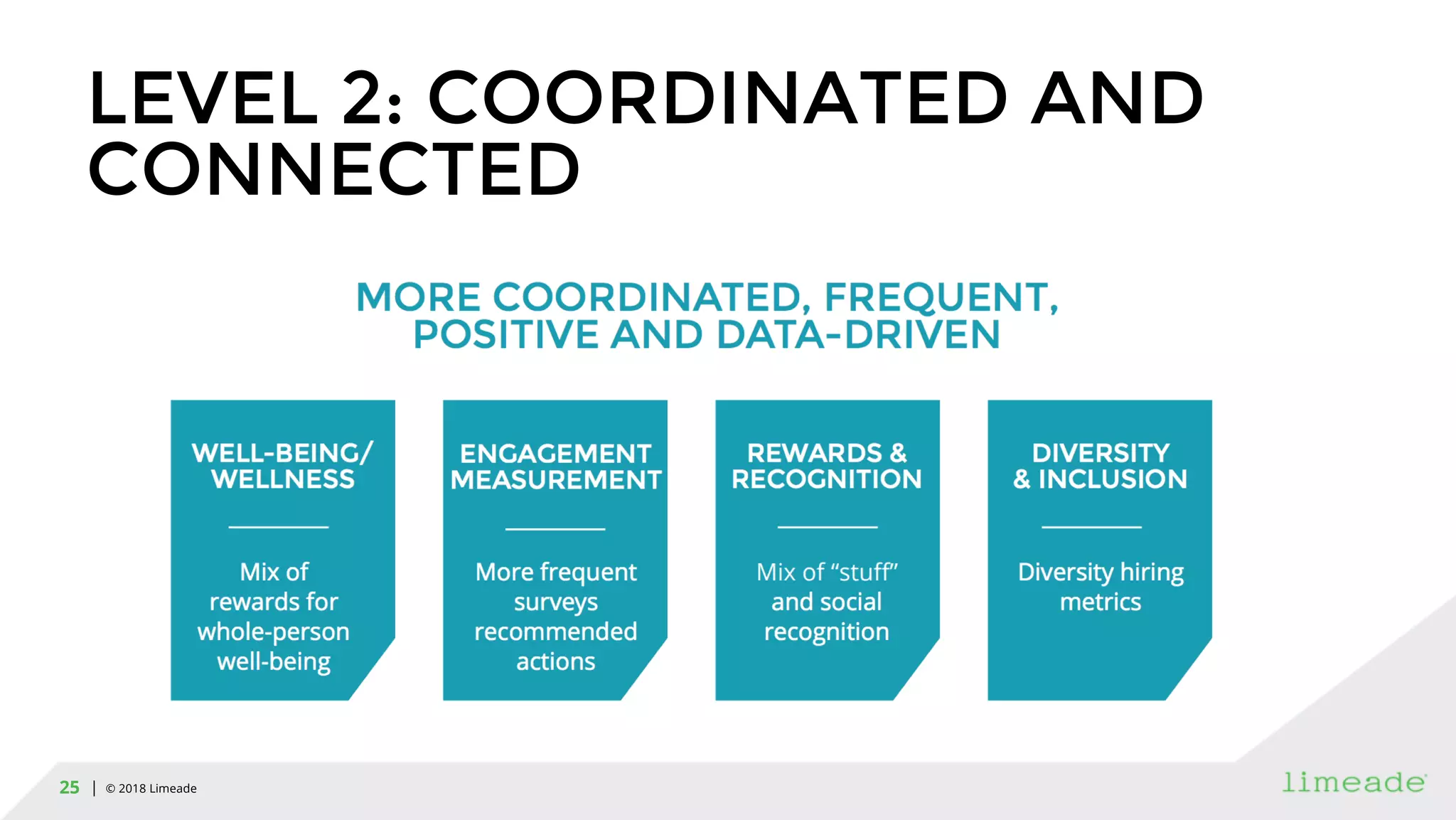 LEVEL 2: COORDINATED AND CONNECTED

MORE COORDINATED, FREQUENT, POSITIVE AND DATA-DRIVEN

WELL-BEING/ WELLNESS

Mix of rewards for whole-person well-being

ENGAGEMENT MEASUREMENT

More frequent surveys recommended actions

REWARDS & RECOGNITION

Mix of “stuff” and social recognition

DIVERSITY & INCLUSION

Diversity hiring metrics

25 | © 2018 Limeade

limeade